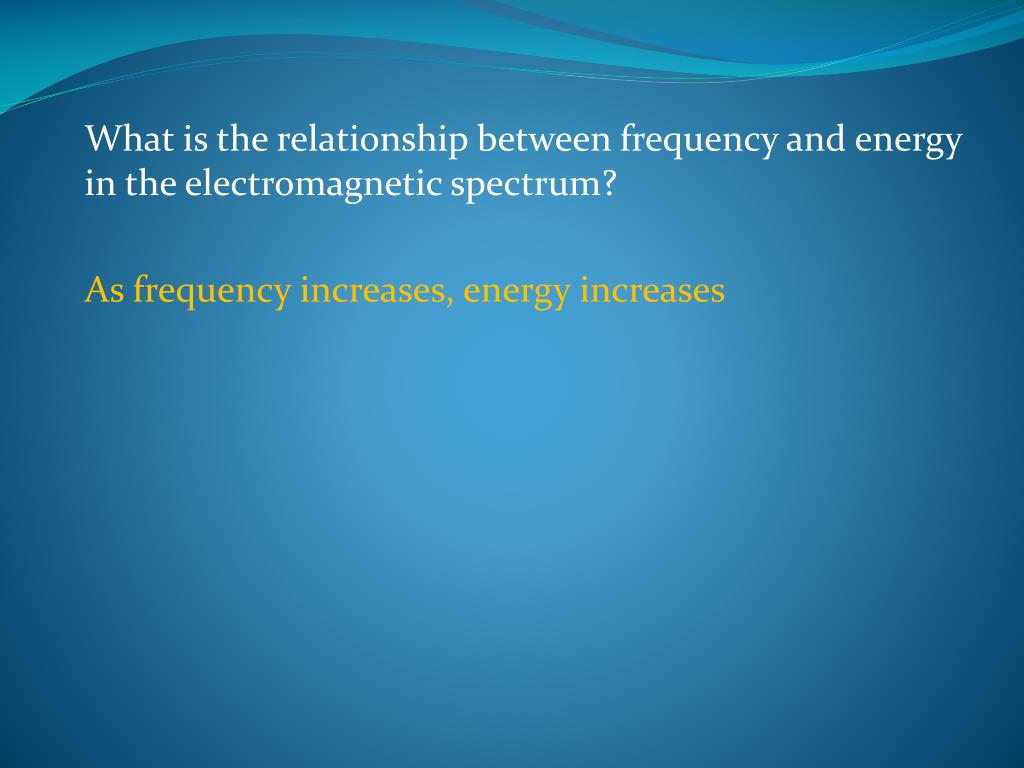 What is the relationship between frequency and energy in the electromagnetic spectrum?

As frequency increases, energy increases